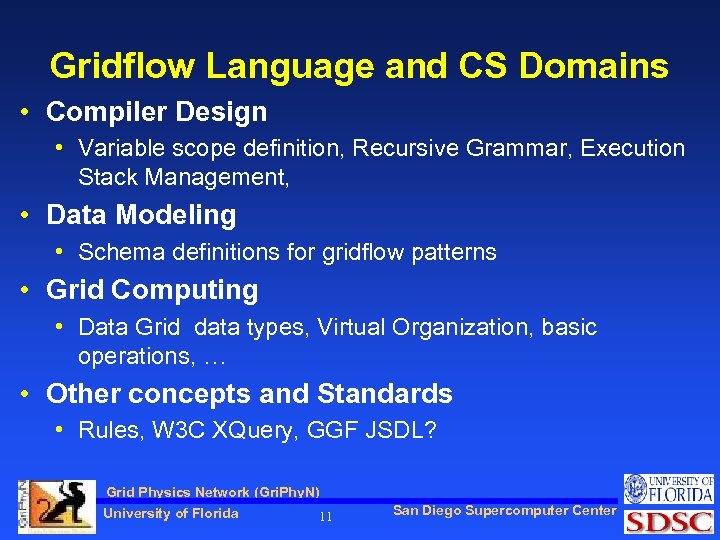 Gridflow Language and CS Domains

• Compiler Design
  • Variable scope definition, Recursive Grammar, Execution Stack Management,

• Data Modeling
  • Schema definitions for gridflow patterns

• Grid Computing
  • Data Grid data types, Virtual Organization, basic operations, …

• Other concepts and Standards
  • Rules, W3C XQuery, GGF JSDL?

GriPhyN

Grid Physics Network (GriPhyN)
University of Florida
11
San Diego Supercomputer Center
UNIVERSITY OF FLORIDA
SDSC